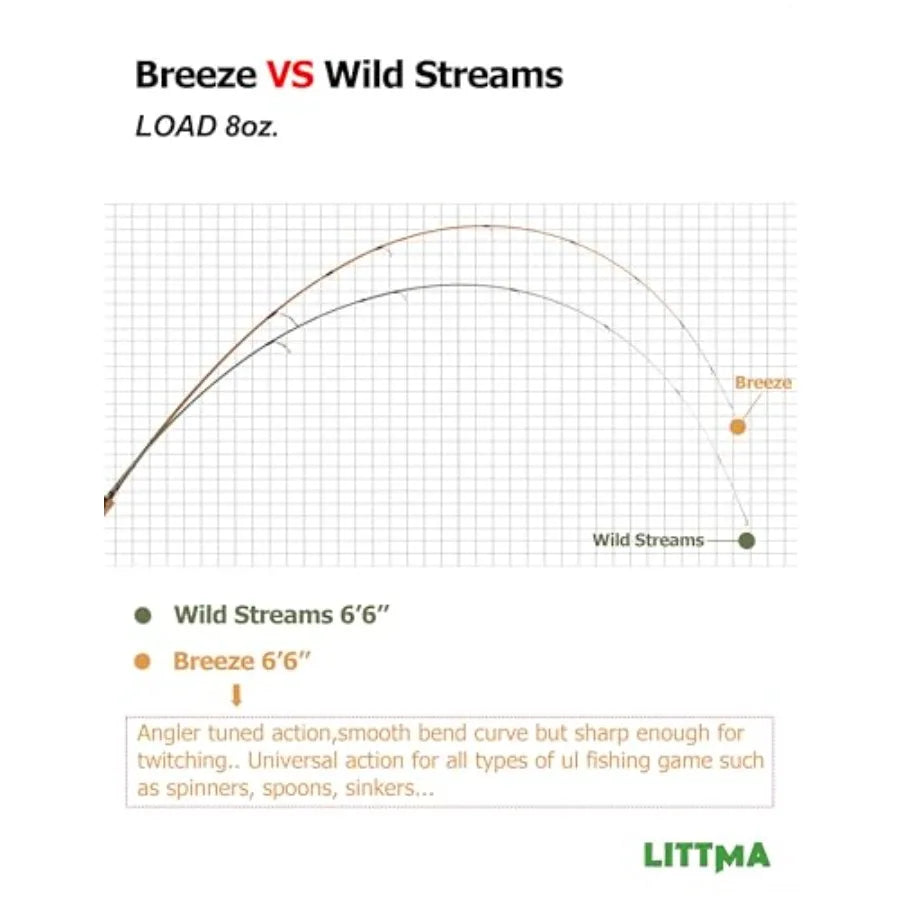 Breeze VS Wild Streams
LOAD 8oz.

Breeze

Wild Streams

Wild Streams 6'6"

Breeze 6'6"

Angler tuned action,smooth bend curve but sharp enough for twitching.. Universal action for all types of ul fishing game such as spinners, spoons, sinkers...

LITTMA